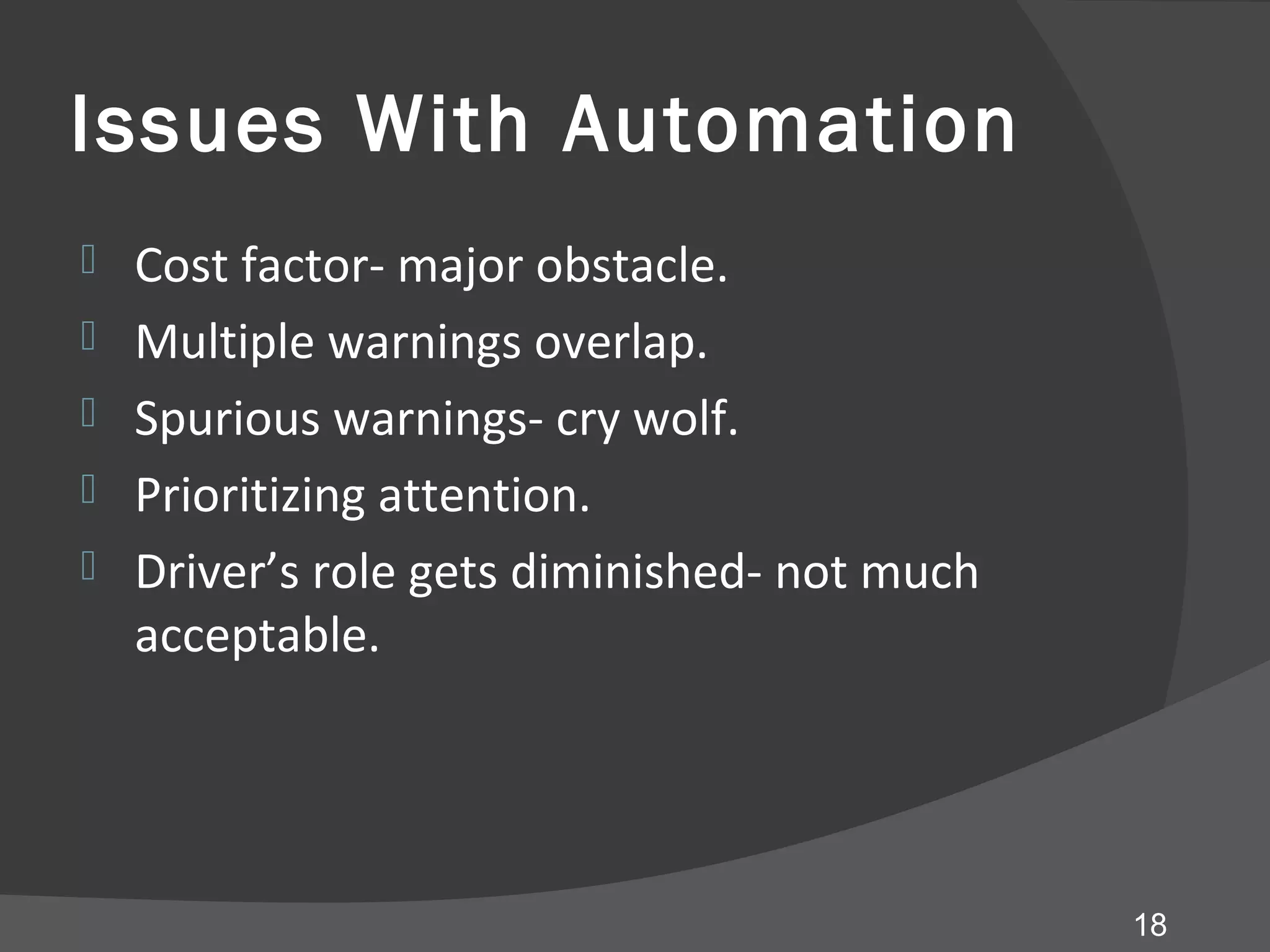 Issues With Automation

Cost factor- major obstacle.
Multiple warnings overlap.
Spurious warnings- cry wolf.
Prioritizing attention.
Driver’s role gets diminished- not much acceptable.

18